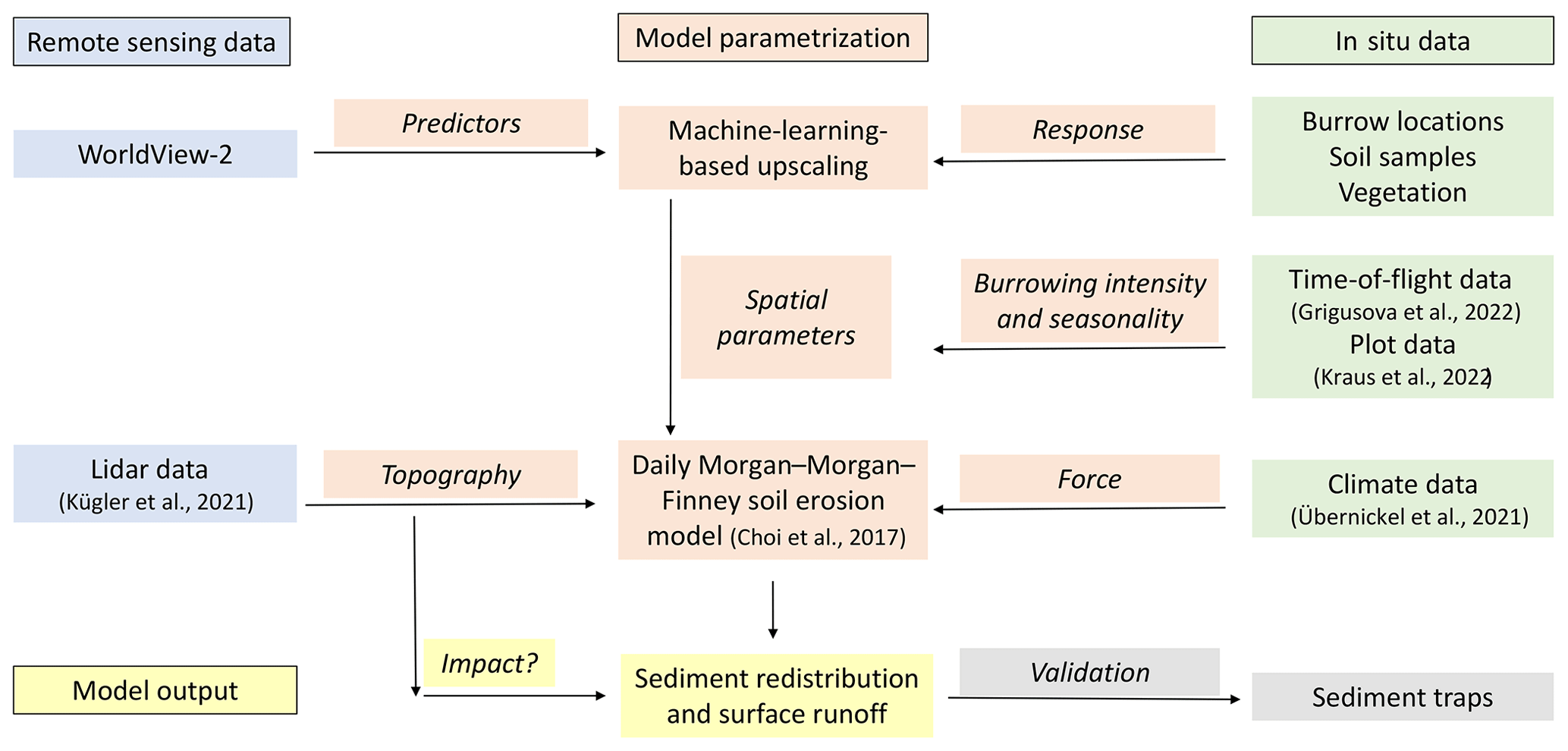 Remote sensing data

Model parametrization

In situ data

WorldView-2

Predictors

Machine-learning-based upscaling

Response

Burrow locations
Soil samples
Vegetation

Spatial parameters

Burrowing intensity and seasonality

Time-of-flight data
(Grigusova et al., 2022)
Plot data
(Kraus et al., 2022)

Lidar data
(Kügler et al., 2021)

Topography

Daily Morgan–Morgan–Finney soil erosion model (Choi et al., 2017)

Force

Climate data
(Übernickel et al., 2021)

Model output

Impact?

Sediment redistribution and surface runoff

Validation

Sediment traps